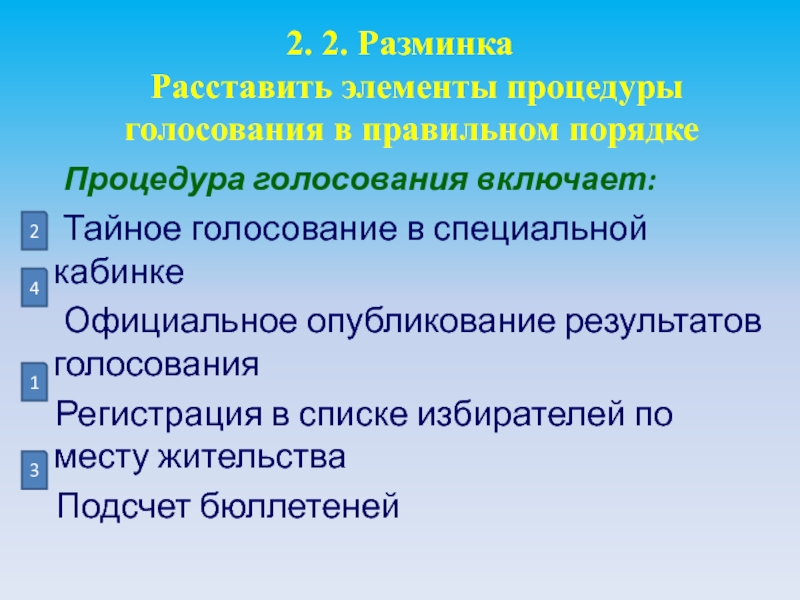 2. 2. Разминка
Расставить элементы процедуры голосования в правильном порядке

Процедура голосования включает:

2 Тайное голосование в специальной кабинке

4 Официальное опубликование результатов голосования

1 Регистрация в списке избирателей по месту жительства

3 Подсчет бюллетеней